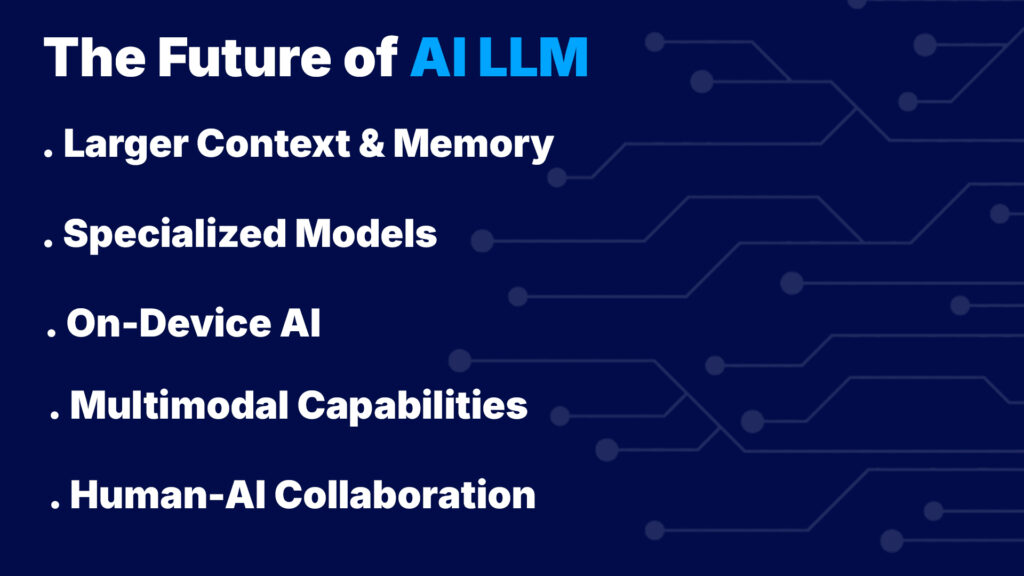 The Future of AI LLM

. Larger Context & Memory

. Specialized Models

. On-Device AI

. Multimodal Capabilities

. Human-AI Collaboration